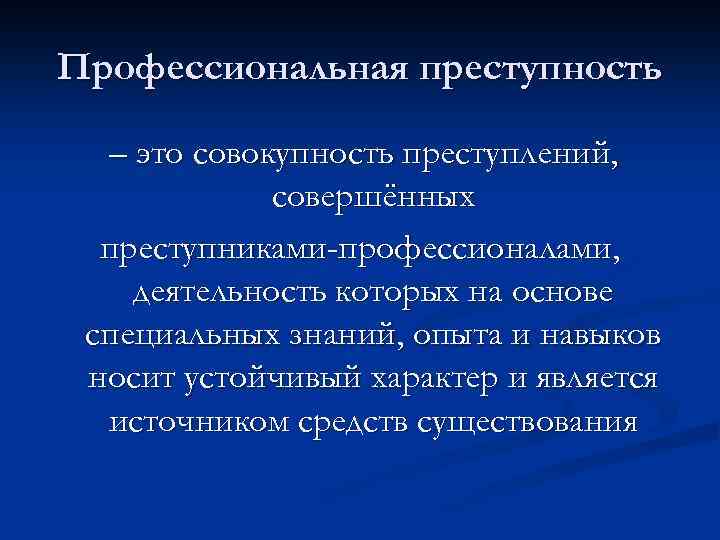 Профессиональная преступность

– это совокупность преступлений, совершённых
преступниками-профессионалами, деятельность которых на основе специальных знаний, опыта и навыков носит устойчивый характер и является источником средств существования